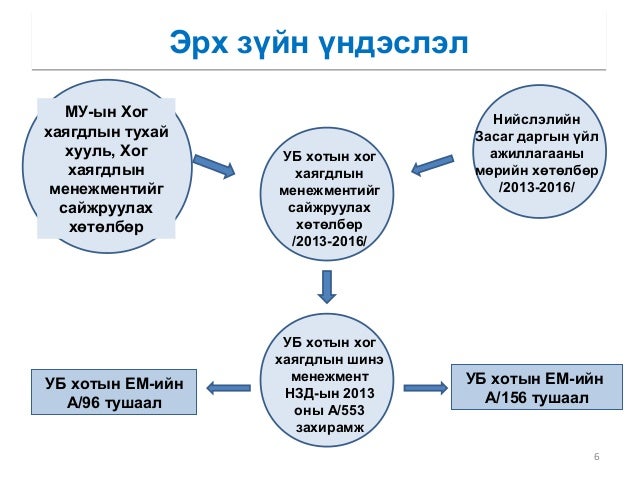 Эрх зүйн үндэслэл

МУ-ын Хог хаягдлын тухай хууль, Хог хаягдлын менежментийг сайжруулах хөтөлбөр

УБ хотын хог хаягдлын менежментийг сайжруулах хөтөлбөр /2013-2016/

Нийслэлийн Засаг даргын үйл ажиллагааны мөрийн хөтөлбөр /2013-2016/

УБ хотын ЕМ-ийн А/96 тушаал

УБ хотын хог хаягдлын шинэ менежмент НЗД-ын 2013 оны А/553 захирамж

УБ хотын ЕМ-ийн А/156 тушаал

6